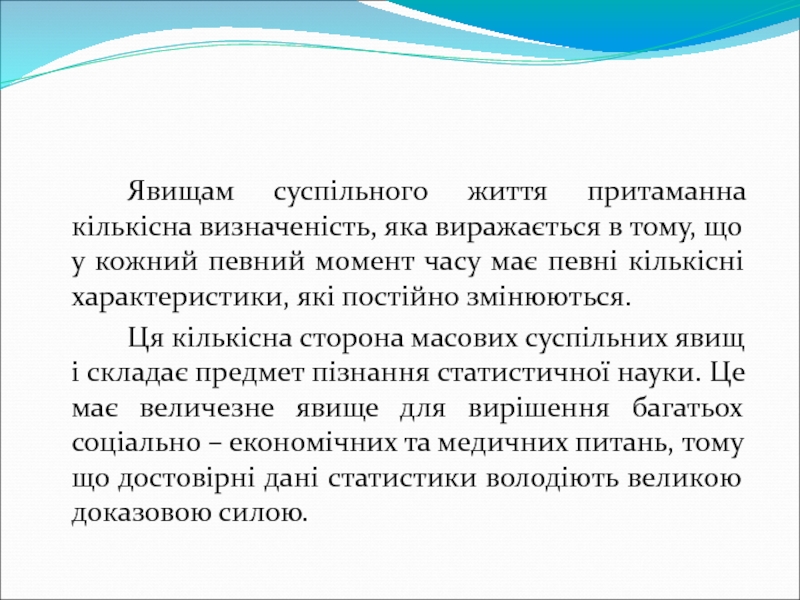 Явищам суспільного життя притаманна кількісна визначеність, яка виражається в тому, що у кожний певний момент часу має певні кількісні характеристики, які постійно змінюються.

Ця кількісна сторона масових суспільних явищ і складає предмет пізнання статистичної науки. Це має величезне явище для вирішення багатьох соціально – економічних та медичних питань, тому що достовірні дані статистики володіють великою доказовою силою.